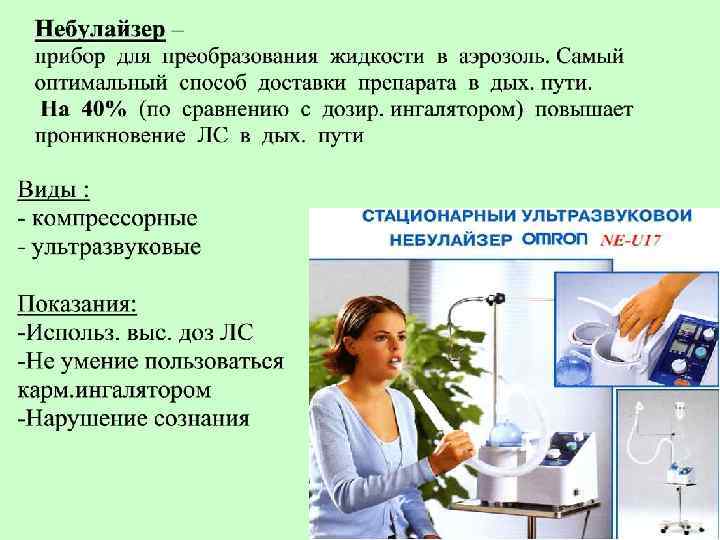 Небулайзер – прибор для преобразования жидкости в аэрозоль. Самый оптимальный способ доставки препарата в дых. пути.
На 40% (по сравнению с дозир. ингалятором) повышает проникновение ЛС в дых. пути

Виды :
- компрессорные
- ультразвуковые

Показания:
-Использ. выс. доз ЛС
-Не умение пользоваться карм.ингалятором
-Нарушение сознания

СТАЦИОНАРНЫЙ УЛЬТРАЗВУКОВОЙ НЕБУЛАЙЗЕР OMRON NE-U17